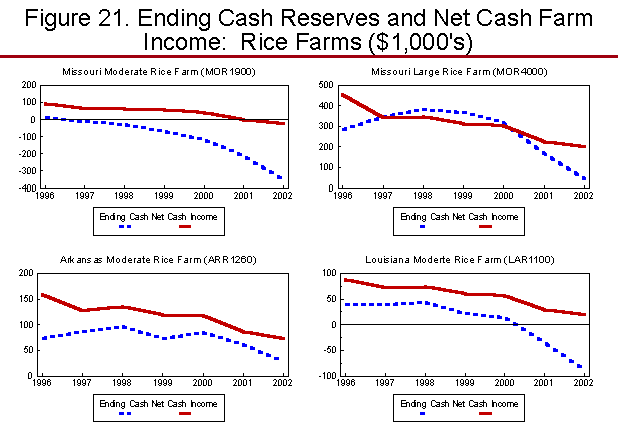 Figure 21. Ending Cash Reserves and Net Cash Farm Income: Rice Farms ($1,000's)

Missouri Moderate Rice Farm (MOR1900)

200
100
0
-100
-200
-300
-400
1996
1997
1998
1999
2000
2001
2002

Ending Cash Net Cash Income

Missouri Large Rice Farm (MOR4000)

500
400
300
200
100
0
1996
1997
1998
1999
2000
2001
2002

Ending Cash Net Cash Income

Arkansas Moderate Rice Farm (ARR1260)

200
150
100
50
0
1996
1997
1998
1999
2000
2001
2002

Ending Cash Net Cash Income

Louisiana Moderte Rice Farm (LAR1100)

100
50
0
-50
-100
1996
1997
1998
1999
2000
2001
2002

Ending Cash Net Cash Income